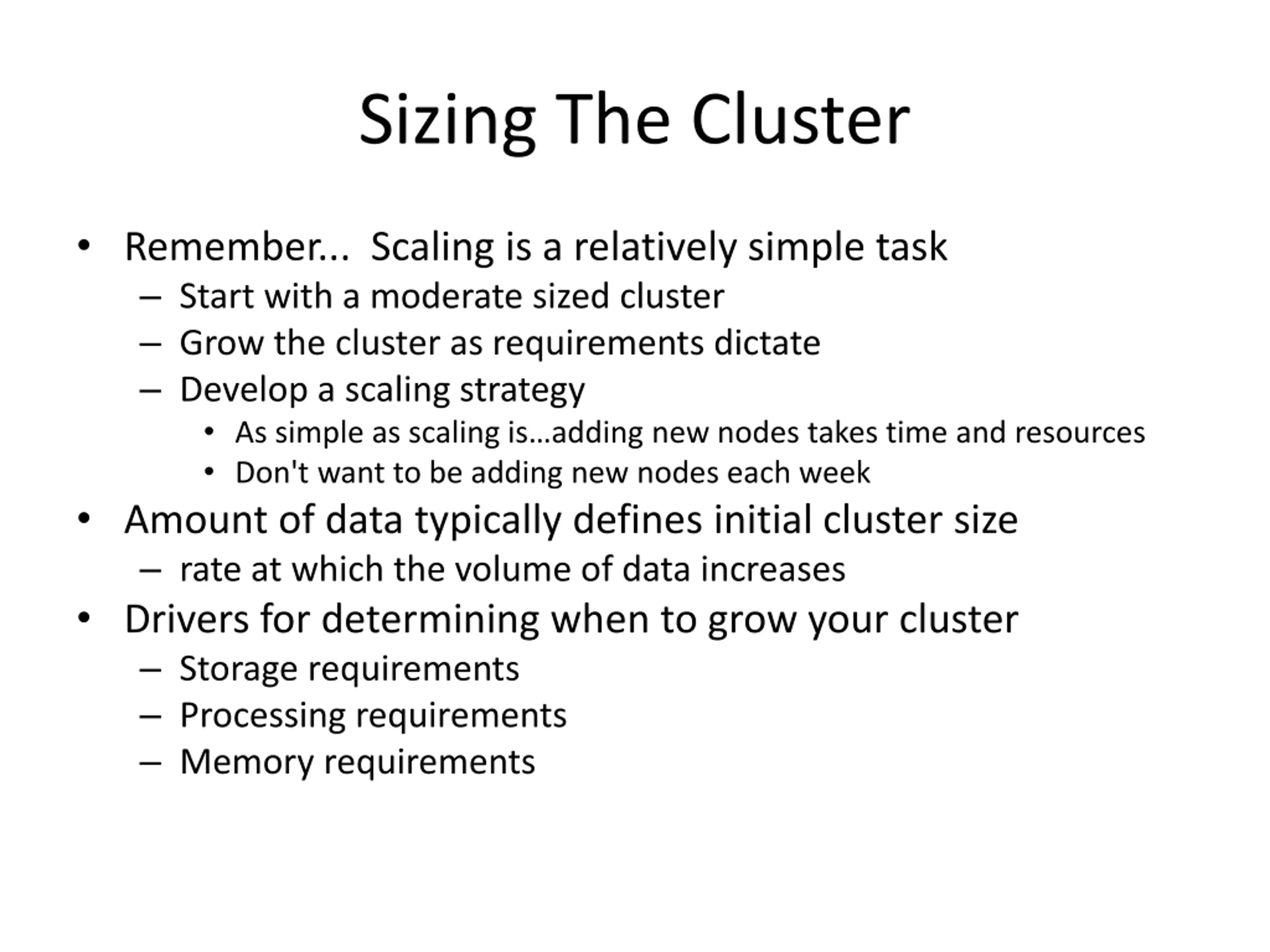 Sizing The Cluster

• Remember... Scaling is a relatively simple task
  – Start with a moderate sized cluster
  – Grow the cluster as requirements dictate
  – Develop a scaling strategy
    • As simple as scaling is…adding new nodes takes time and resources
    • Don't want to be adding new nodes each week
• Amount of data typically defines initial cluster size
  – rate at which the volume of data increases
• Drivers for determining when to grow your cluster
  – Storage requirements
  – Processing requirements
  – Memory requirements